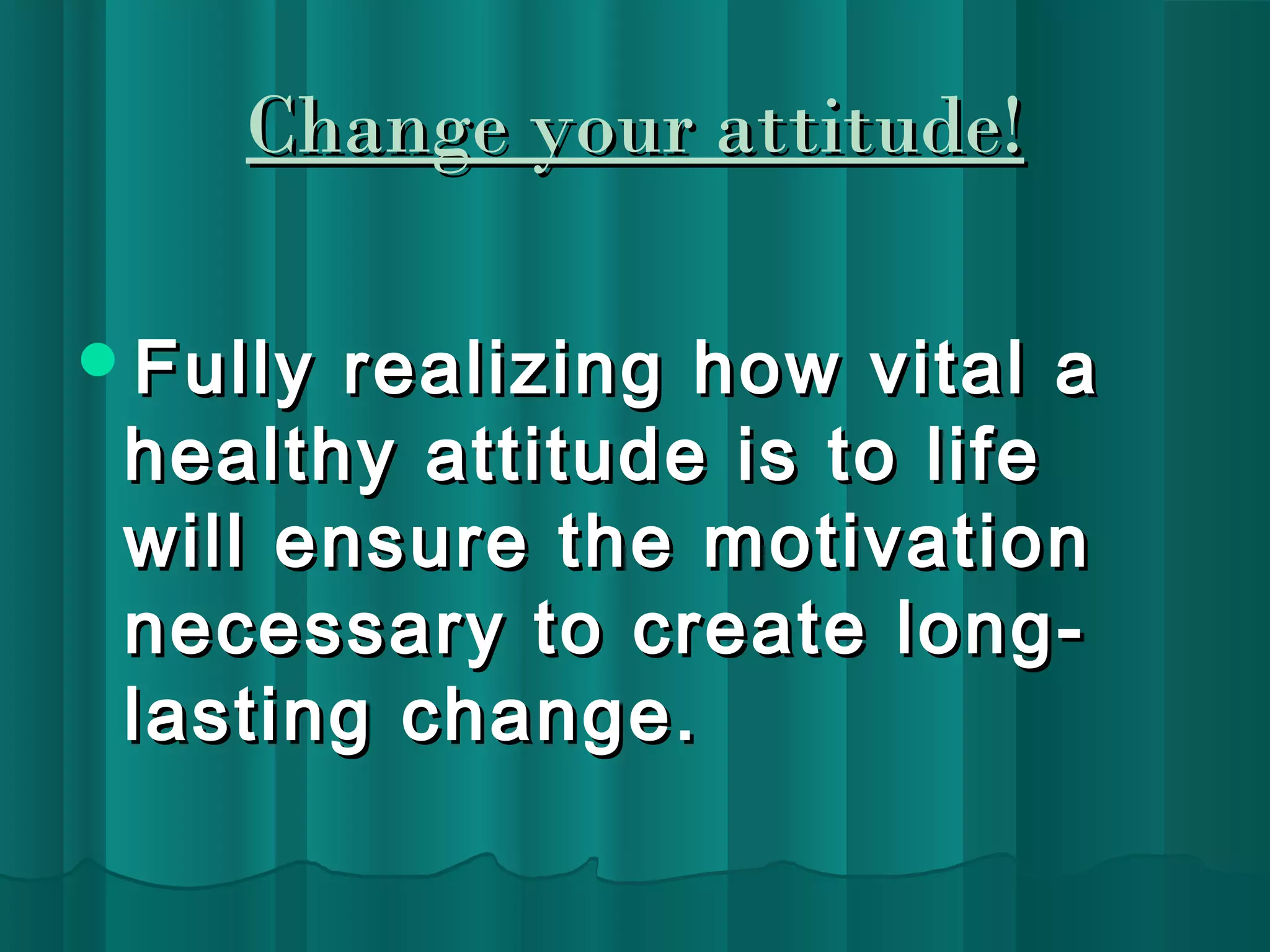 Change your attitude!

Fully realizing how vital a healthy attitude is to life will ensure the motivation necessary to create long-lasting change.